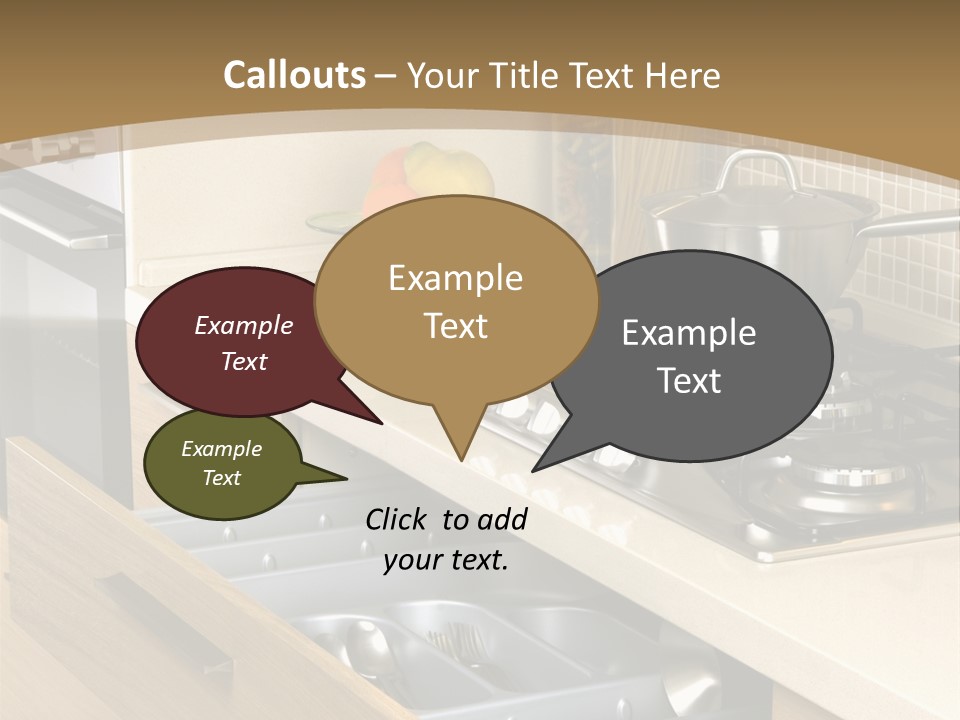 Callouts – Your Title Text Here

Example Text

Example Text

Example Text

Example Text

Click to add your text.